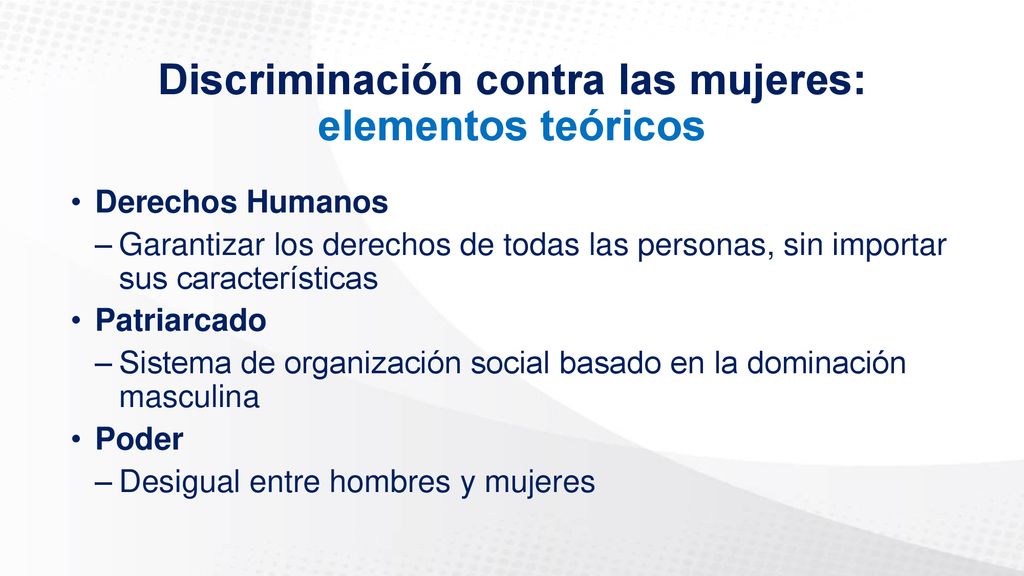 Discriminación contra las mujeres: elementos teóricos

• Derechos Humanos
– Garantizar los derechos de todas las personas, sin importar sus características
• Patriarcado
– Sistema de organización social basado en la dominación masculina
• Poder
– Desigual entre hombres y mujeres